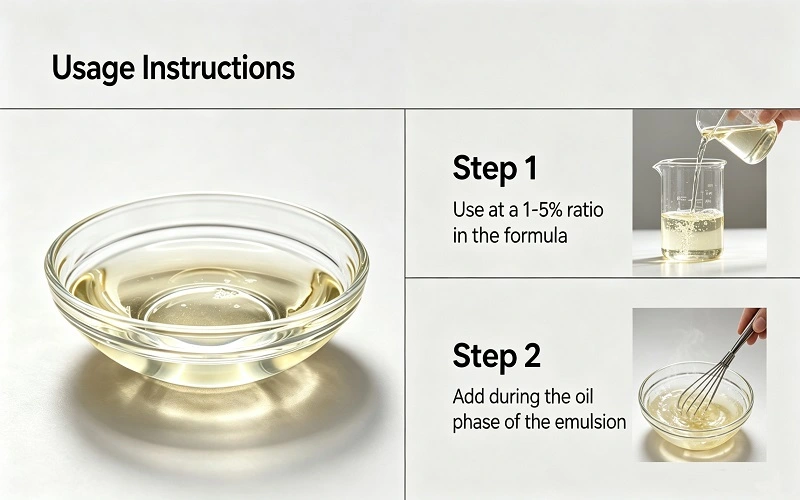 Usage Instructions

Step 1

Use at a 1-5% ratio in the formula

Step 2

Add during the oil phase of the emulsion